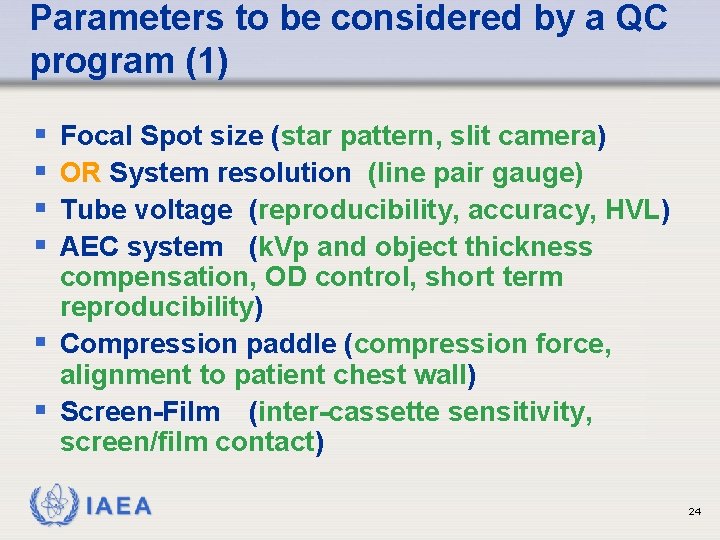 Parameters to be considered by a QC program (1)

▪ Focal Spot size (star pattern, slit camera)
▪ OR System resolution (line pair gauge)
▪ Tube voltage (reproducibility, accuracy, HVL)
▪ AEC system (kVp and object thickness compensation, OD control, short term reproducibility)
▪ Compression paddle (compression force, alignment to patient chest wall)
▪ Screen-Film (inter-cassette sensitivity, screen/film contact)

IAEA

24